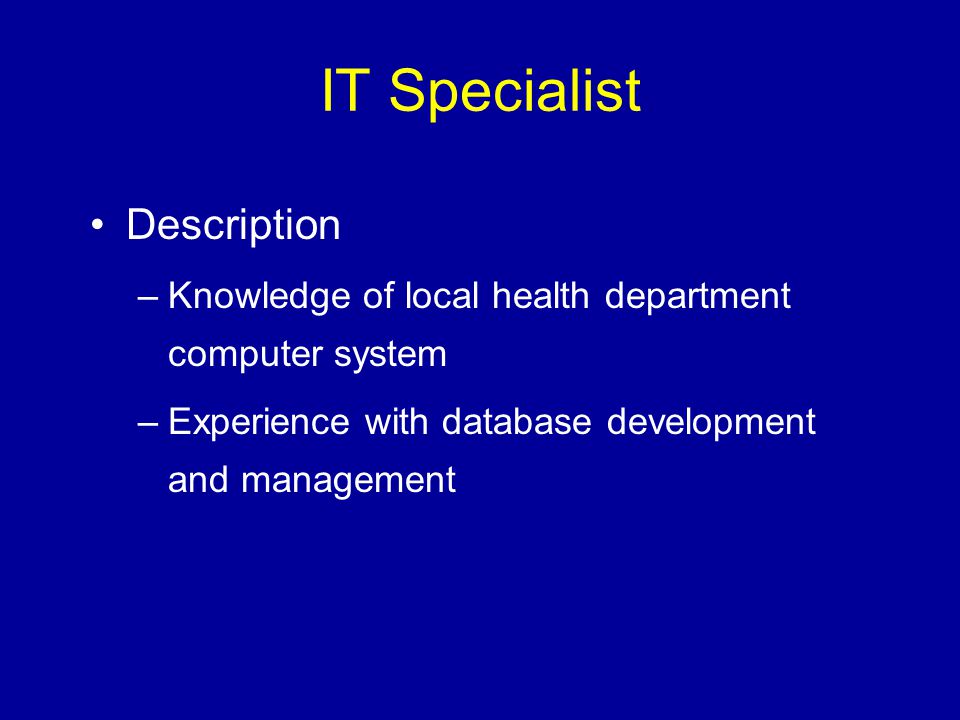 IT Specialist

• Description

– Knowledge of local health department computer system

– Experience with database development and management